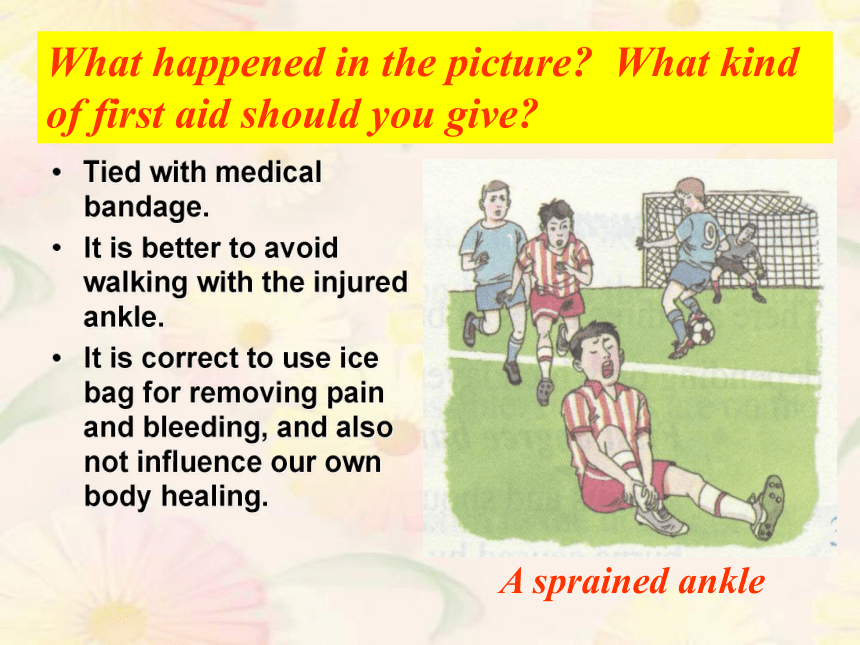 What happened in the picture? What kind of first aid should you give?

• Tied with medical bandage.
• It is better to avoid walking with the injured ankle.
• It is correct to use ice bag for removing pain and bleeding, and also not influence our own body healing.

9

A sprained ankle